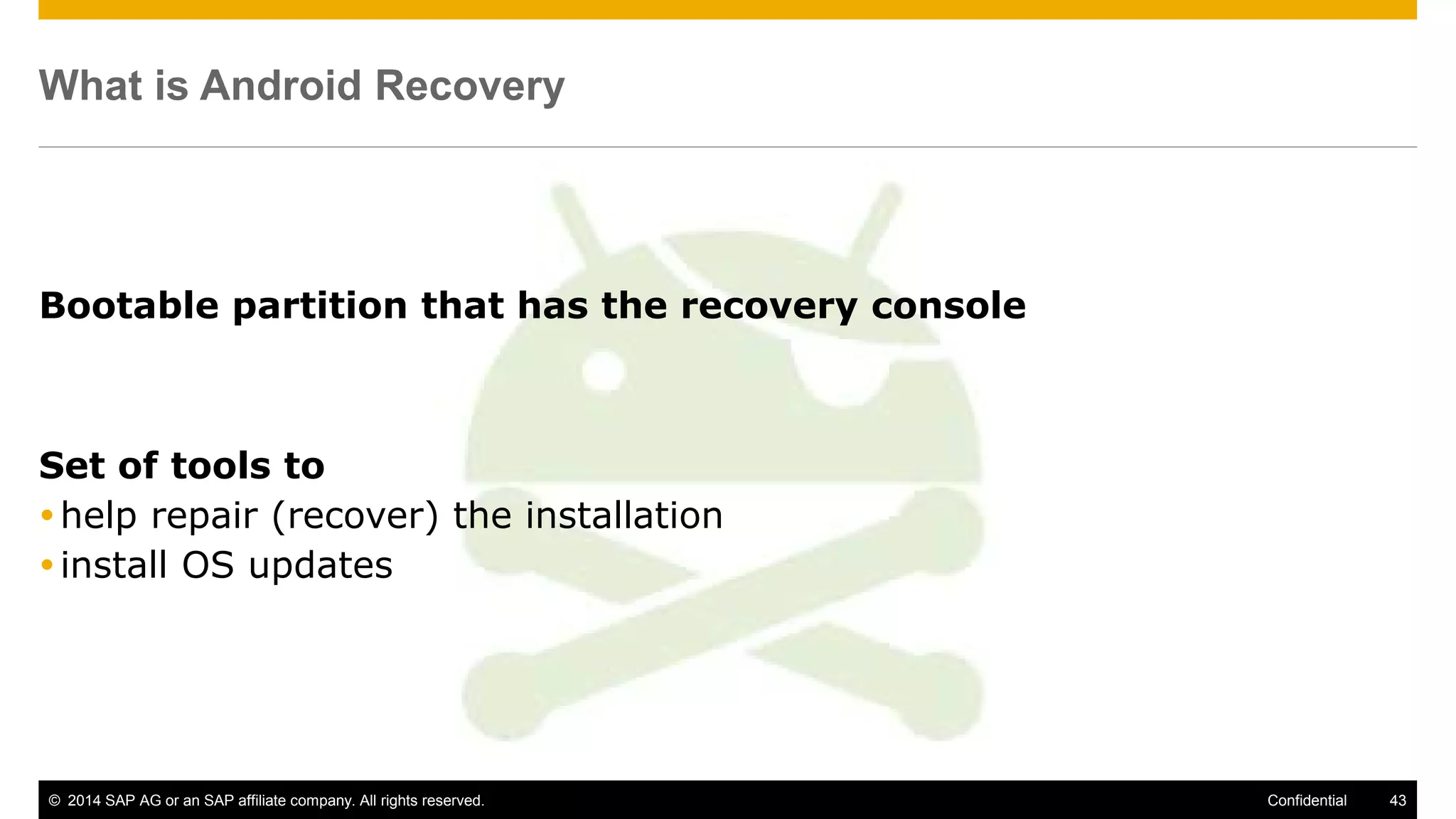 What is Android Recovery

Bootable partition that has the recovery console

Set of tools to
• help repair (recover) the installation
• install OS updates

© 2014 SAP AG or an SAP affiliate company. All rights reserved. Confidential 43